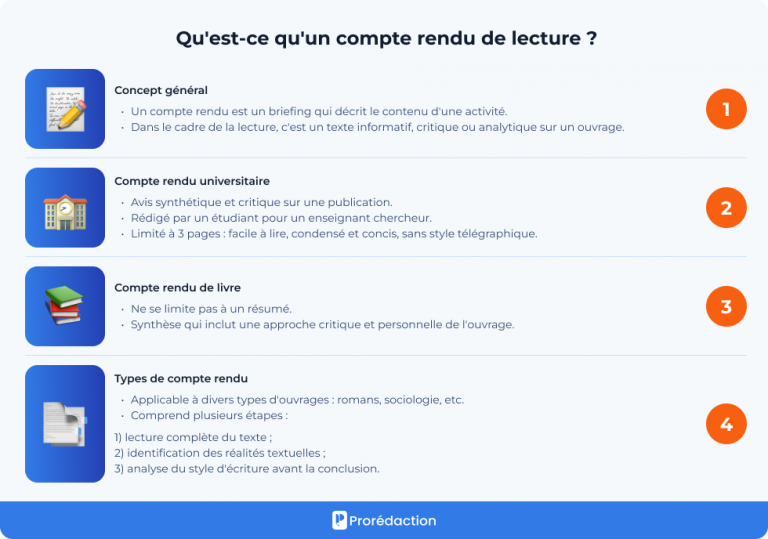 Qu'est-ce qu'un compte rendu de lecture ?

Concept général

• Un compte rendu est un briefing qui décrit le contenu d'une activité.
• Dans le cadre de la lecture, c'est un texte informatif, critique ou analytique sur un ouvrage.

1

Compte rendu universitaire

• Avis synthétique et critique sur une publication.
• Rédigé par un étudiant pour un enseignant chercheur.
• Limité à 3 pages : facile à lire, condensé et concis, sans style télégraphique.

2

Compte rendu de livre

• Ne se limite pas à un résumé.
• Synthèse qui inclut une approche critique et personnelle de l'ouvrage.

3

Types de compte rendu

• Applicable à divers types d'ouvrages : romans, sociologie, etc.
• Comprend plusieurs étapes :

1) lecture complète du texte ;
2) identification des réalités textuelles ;
3) analyse du style d'écriture avant la conclusion.

4

Prorédaction